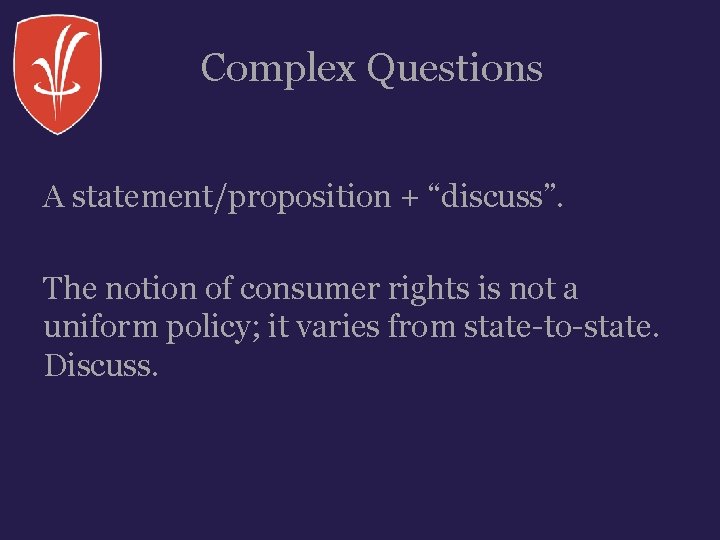 Complex Questions

A statement/proposition + “discuss”.

The notion of consumer rights is not a uniform policy; it varies from state-to-state. Discuss.